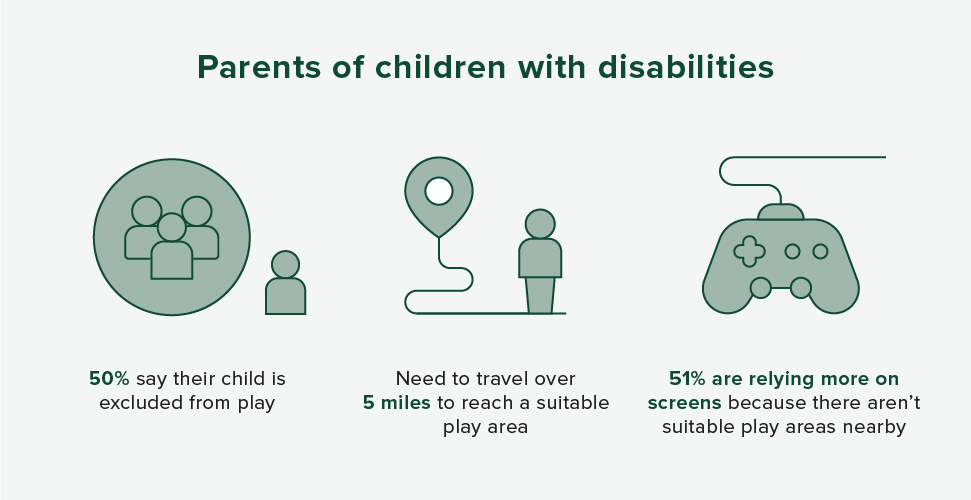 Parents of children with disabilities

50% say their child is excluded from play

Need to travel over 5 miles to reach a suitable play area

51% are relying more on screens because there aren't suitable play areas nearby